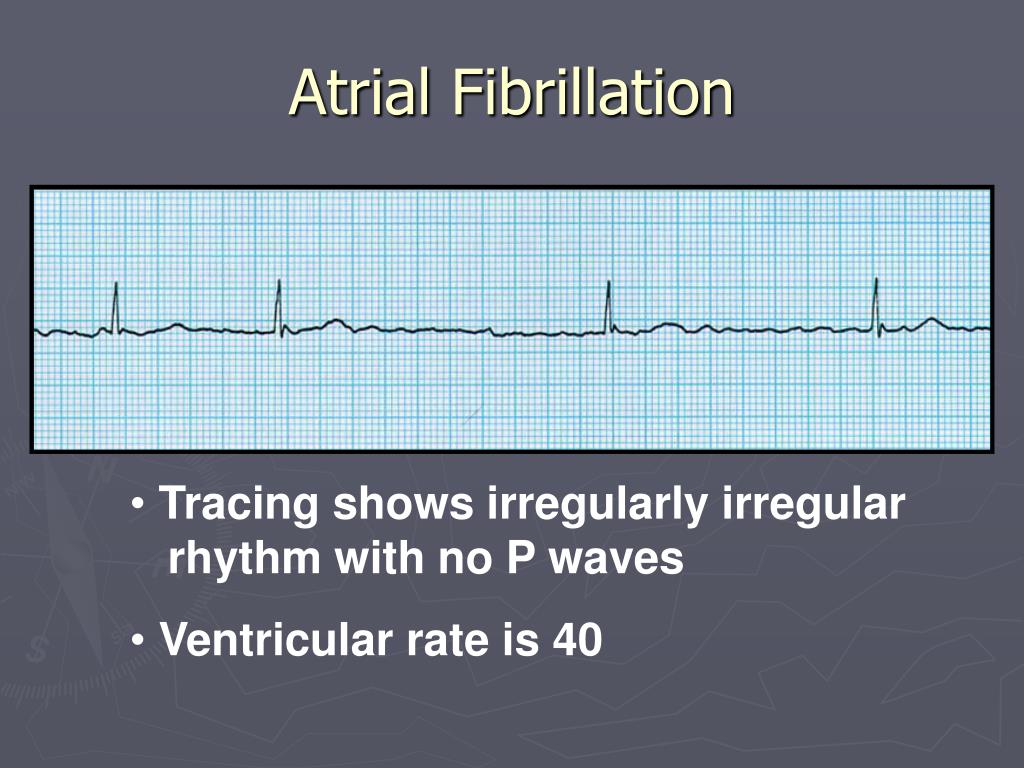 Atrial Fibrillation

• Tracing shows irregularly irregular rhythm with no P waves

• Ventricular rate is 40